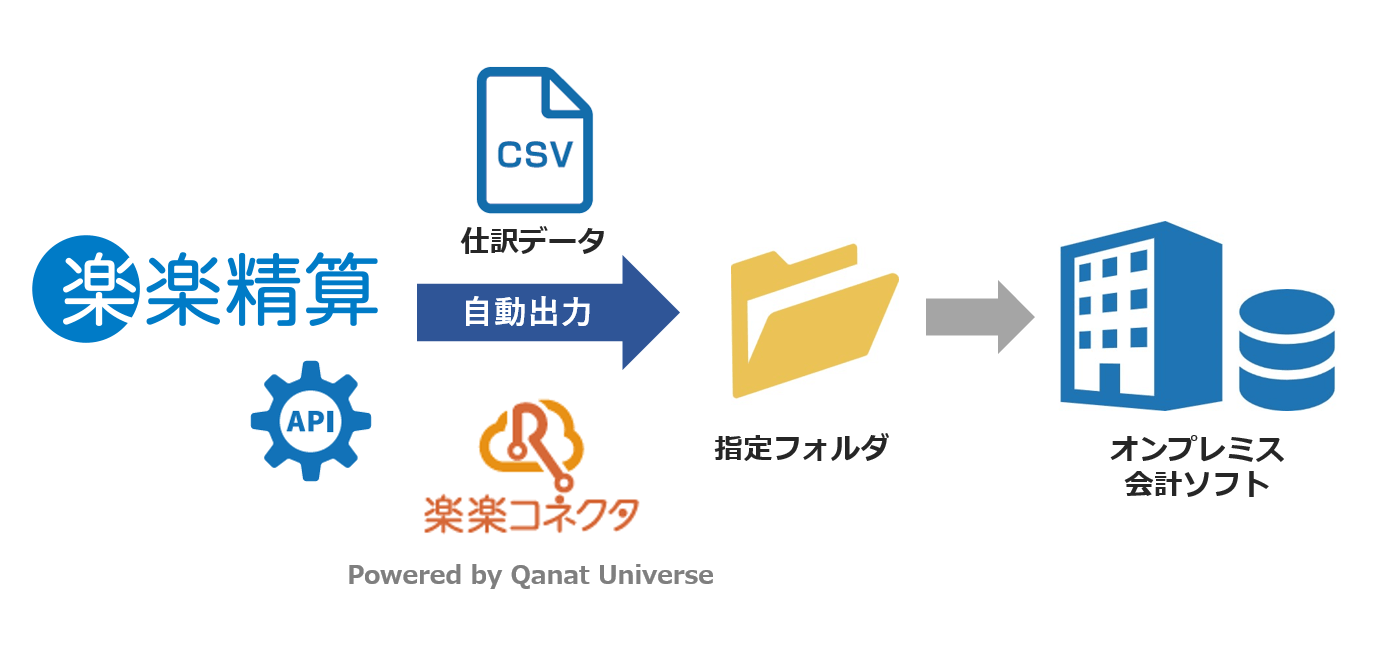 CSV

仕訳データ

楽楽精算

自動出力

API

楽楽コネクタ

Powered by Qanat Universe

指定フォルダ

オンプレミス
会計ソフト